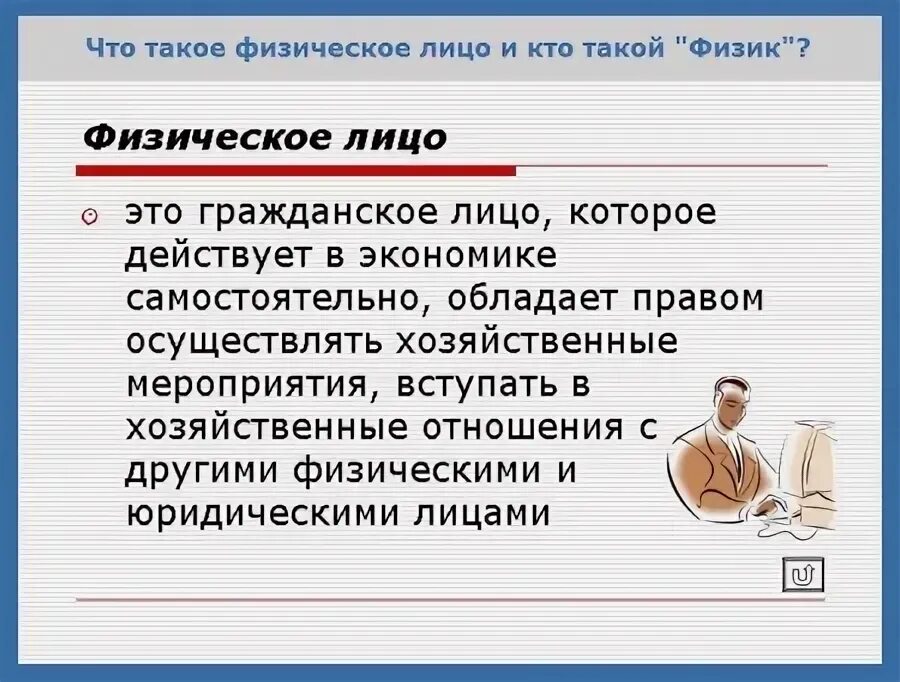 Что такое физическое лицо и кто такой "Физик"?

Физическое лицо

это гражданское лицо, которое действует в экономике самостоятельно, обладает правом осуществлять хозяйственные мероприятия, вступать в хозяйственные отношения с другими физическими и юридическими лицами